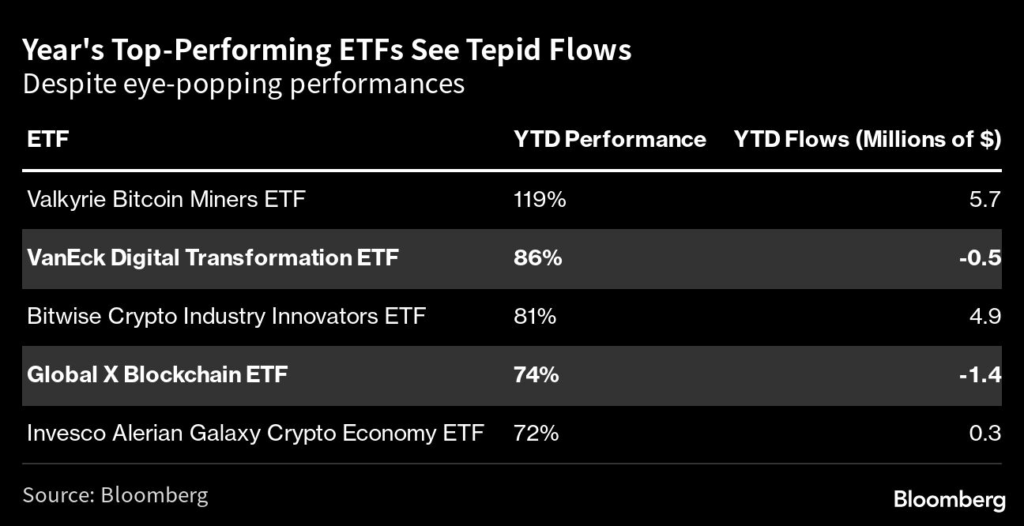 Year's Top-Performing ETFs See Tepid Flows
Despite eye-popping performances

| ETF | YTD Performance | YTD Flows (Millions of $) |
|---|---|---|
| Valkyrie Bitcoin Miners ETF | 119% | 5.7 |
| VanEck Digital Transformation ETF | 86% | -0.5 |
| Bitwise Crypto Industry Innovators ETF | 81% | 4.9 |
| Global X Blockchain ETF | 74% | -1.4 |
| Invesco Alerian Galaxy Crypto Economy ETF | 72% | 0.3 |

Source: Bloomberg

Bloomberg